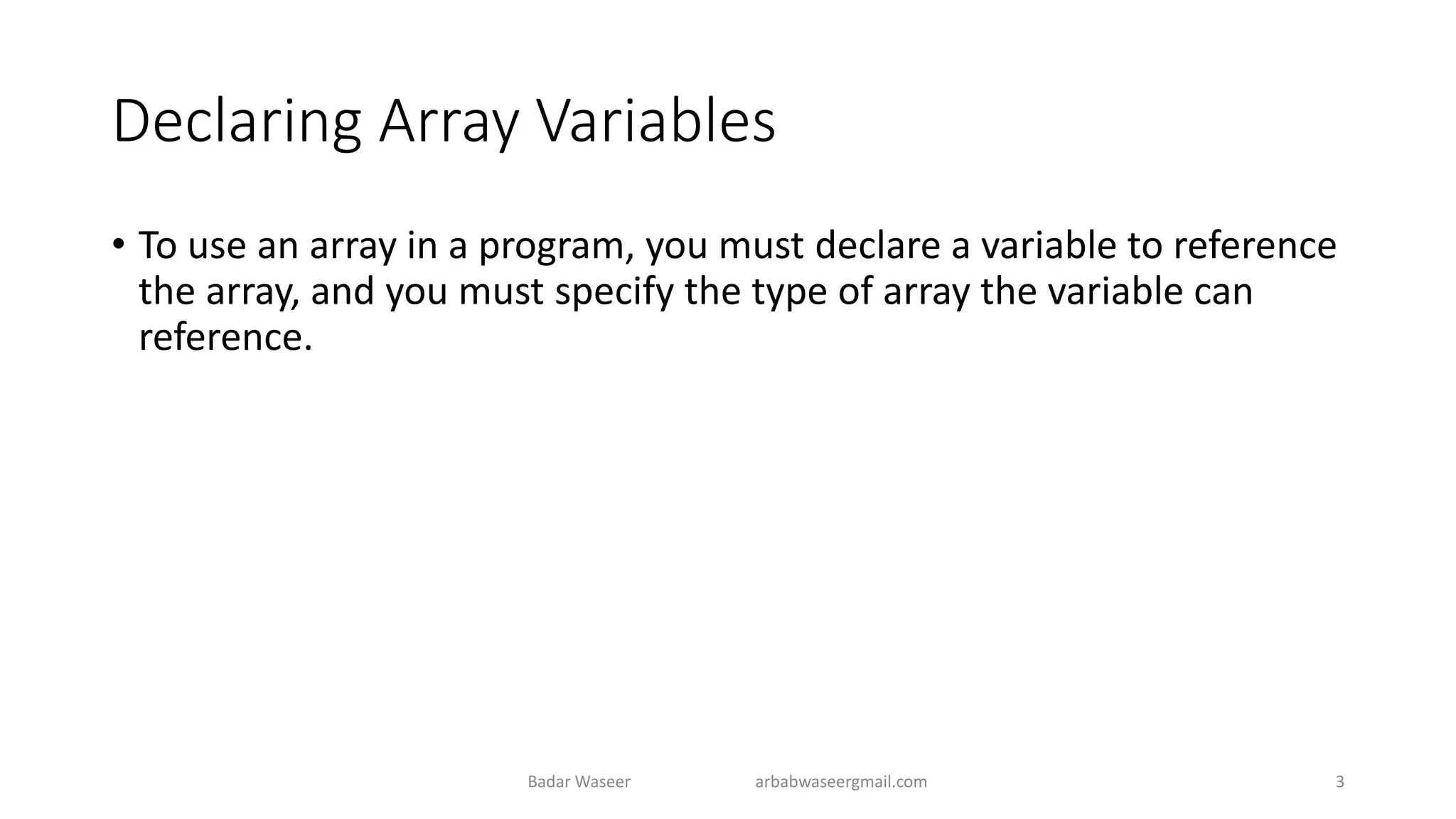 Declaring Array Variables

• To use an array in a program, you must declare a variable to reference the array, and you must specify the type of array the variable can reference.

Badar Waseer arbabwaseergmail.com 3